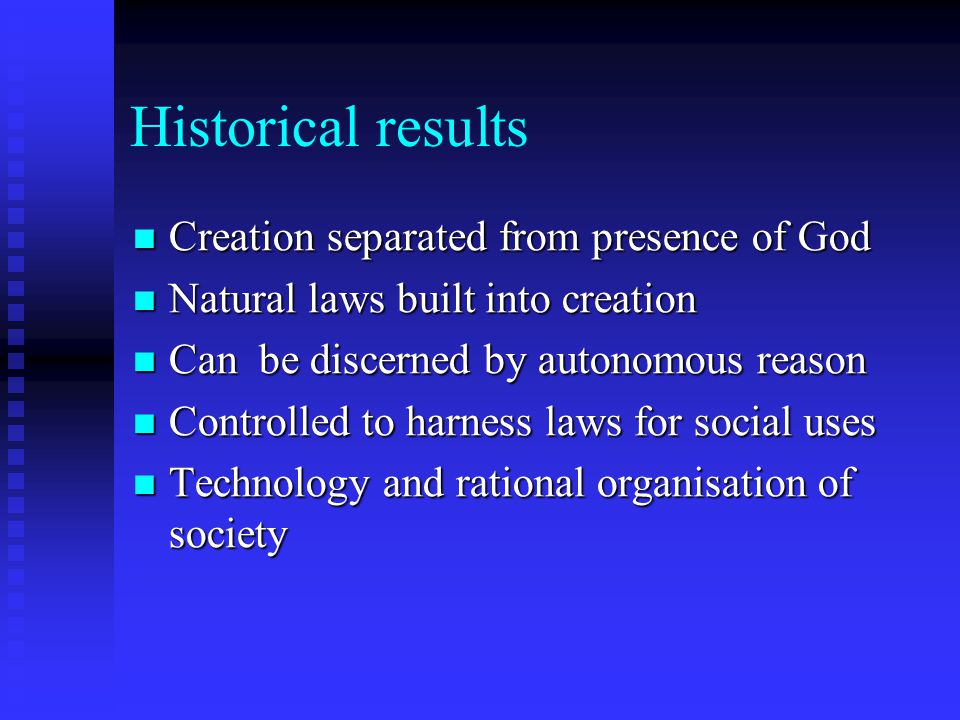 Historical results

- Creation separated from presence of God
- Natural laws built into creation
- Can be discerned by autonomous reason
- Controlled to harness laws for social uses
- Technology and rational organisation of society